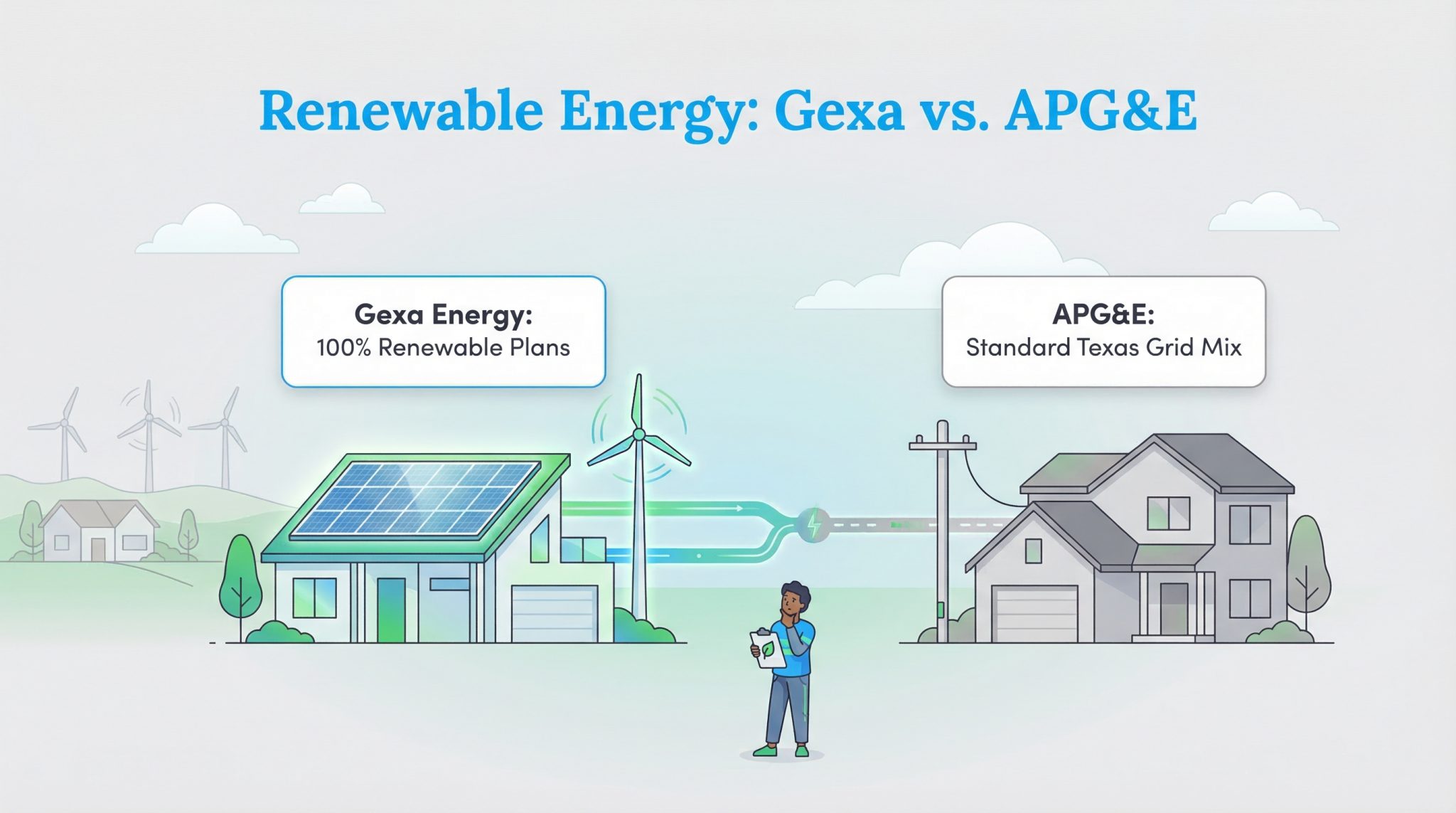 Renewable Energy: Gexa vs. APG&E

Gexa Energy:
100% Renewable Plans

APG&E:
Standard Texas Grid Mix